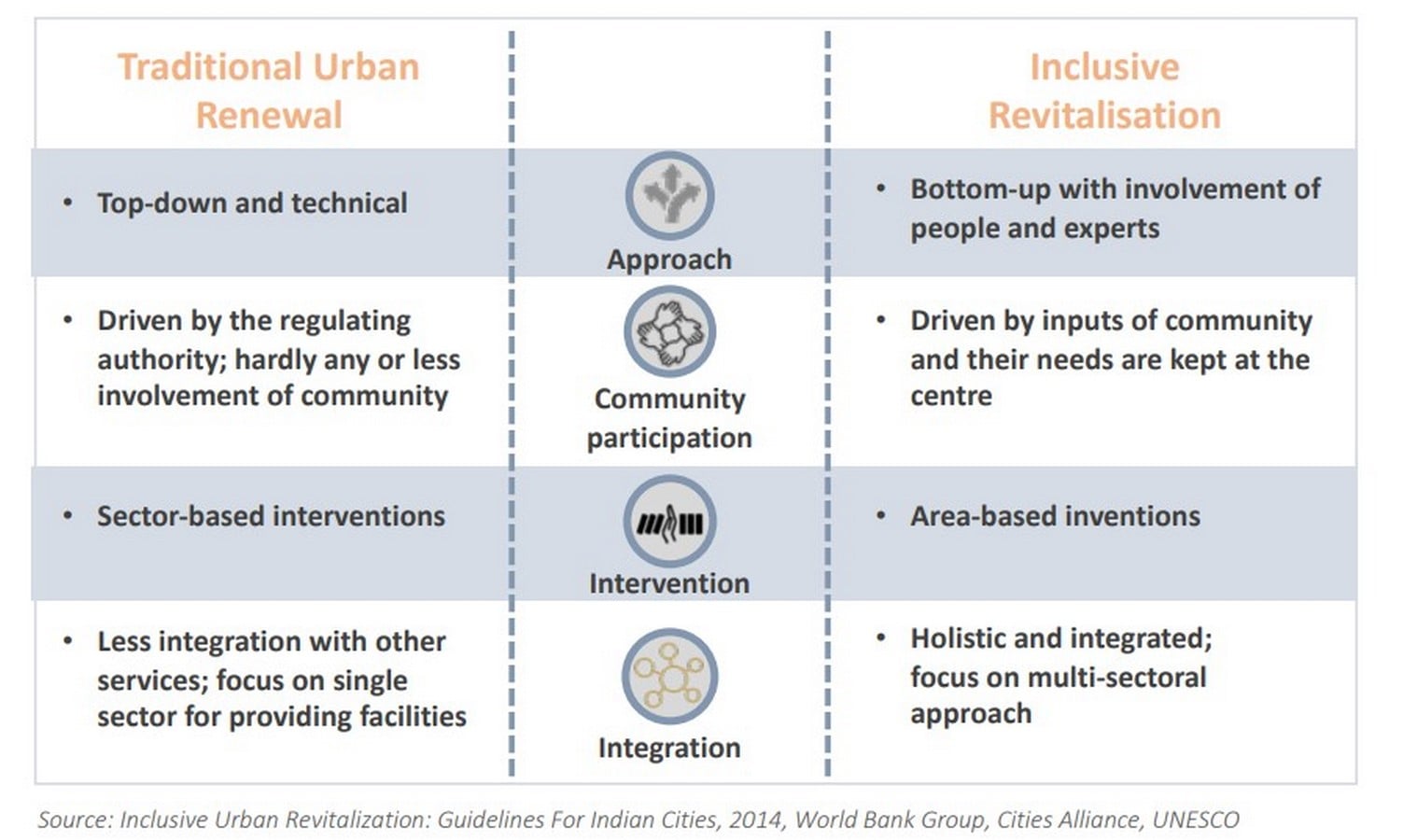 | Traditional Urban Renewal | | Inclusive Revitalisation |
|---|---|---|
| • Top-down and technical | Approach | • Bottom-up with involvement of people and experts |
| • Driven by the regulating authority; hardly any or less involvement of community | Community participation | • Driven by inputs of community and their needs are kept at the centre |
| • Sector-based interventions | Intervention | • Area-based inventions |
| • Less integration with other services; focus on single sector for providing facilities | Integration | • Holistic and integrated; focus on multi-sectoral approach |

Source: Inclusive Urban Revitalization: Guidelines For Indian Cities, 2014, World Bank Group, Cities Alliance, UNESCO